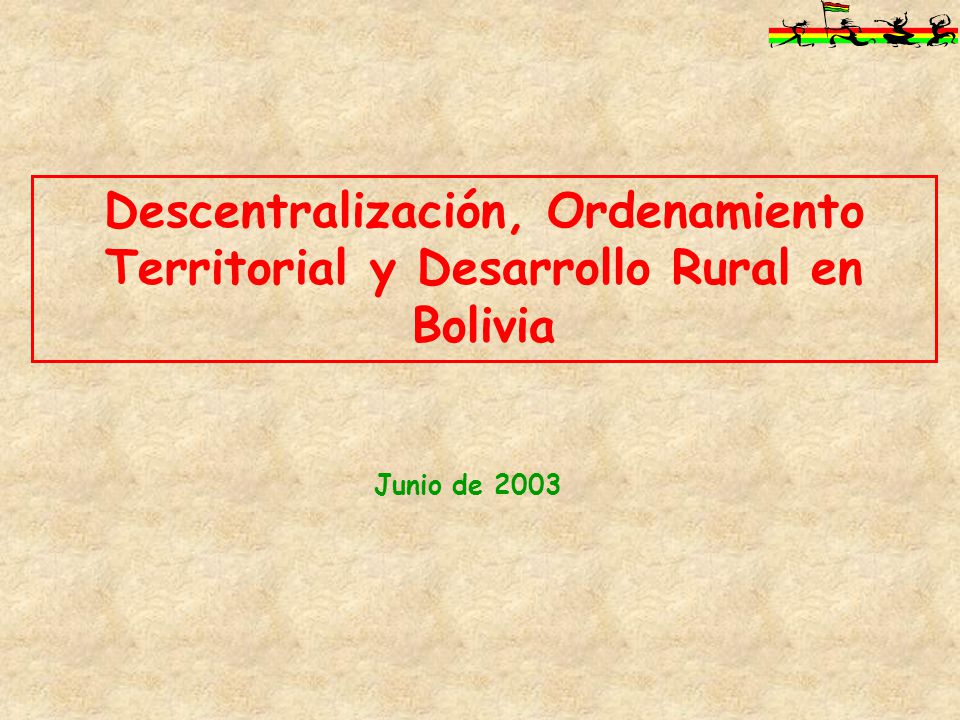 Descentralización, Ordenamiento Territorial y Desarrollo Rural en Bolivia

Junio de 2003